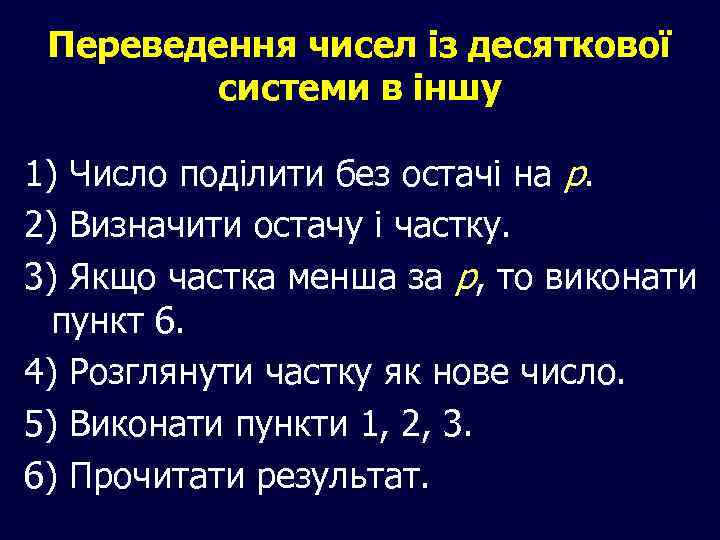 Переведення чисел із десяткової системи в іншу

1) Число поділити без остачі на $p$.
2) Визначити остачу і частку.
3) Якщо частка менша за $p$, то виконати пункт 6.
4) Розглянути частку як нове число.
5) Виконати пункти 1, 2, 3.
6) Прочитати результат.